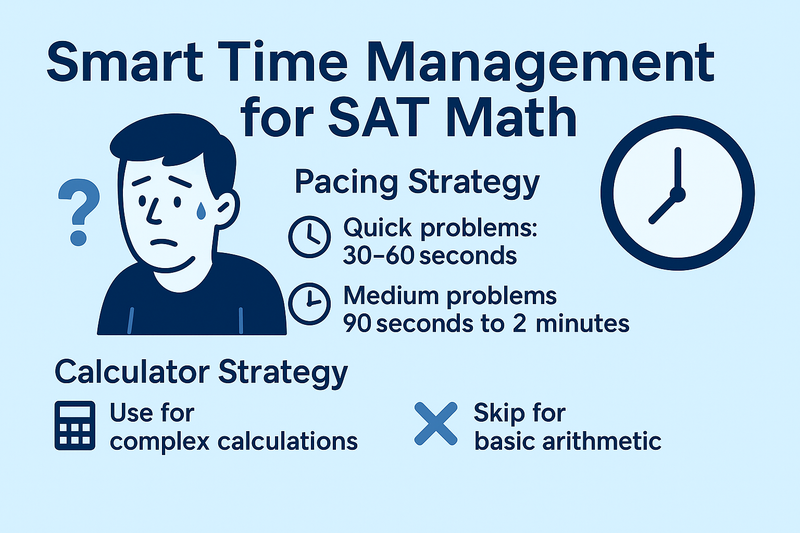 Smart Time Management for SAT Math

?

Pacing Strategy

Quick problems: 30–60 seconds

Medium problems 90 seconds to 2 minutes

Calculator Strategy

Use for complex calculations

Skip for basic arithmetic